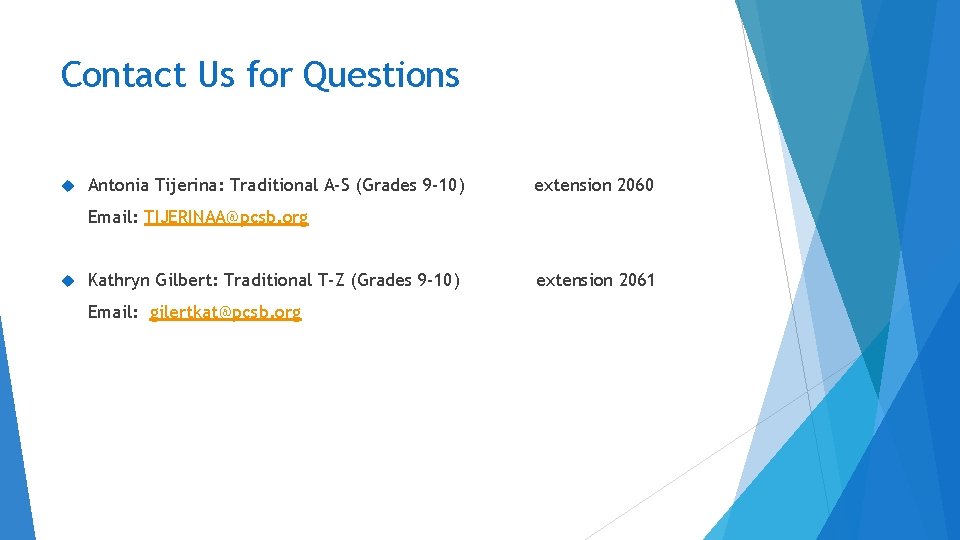 Contact Us for Questions

Antonia Tijerina: Traditional A-S (Grades 9-10) extension 2060

Email: TIJERINAA@pcsb.org

Kathryn Gilbert: Traditional T-Z (Grades 9-10) extension 2061

Email: gilertkat@pcsb.org